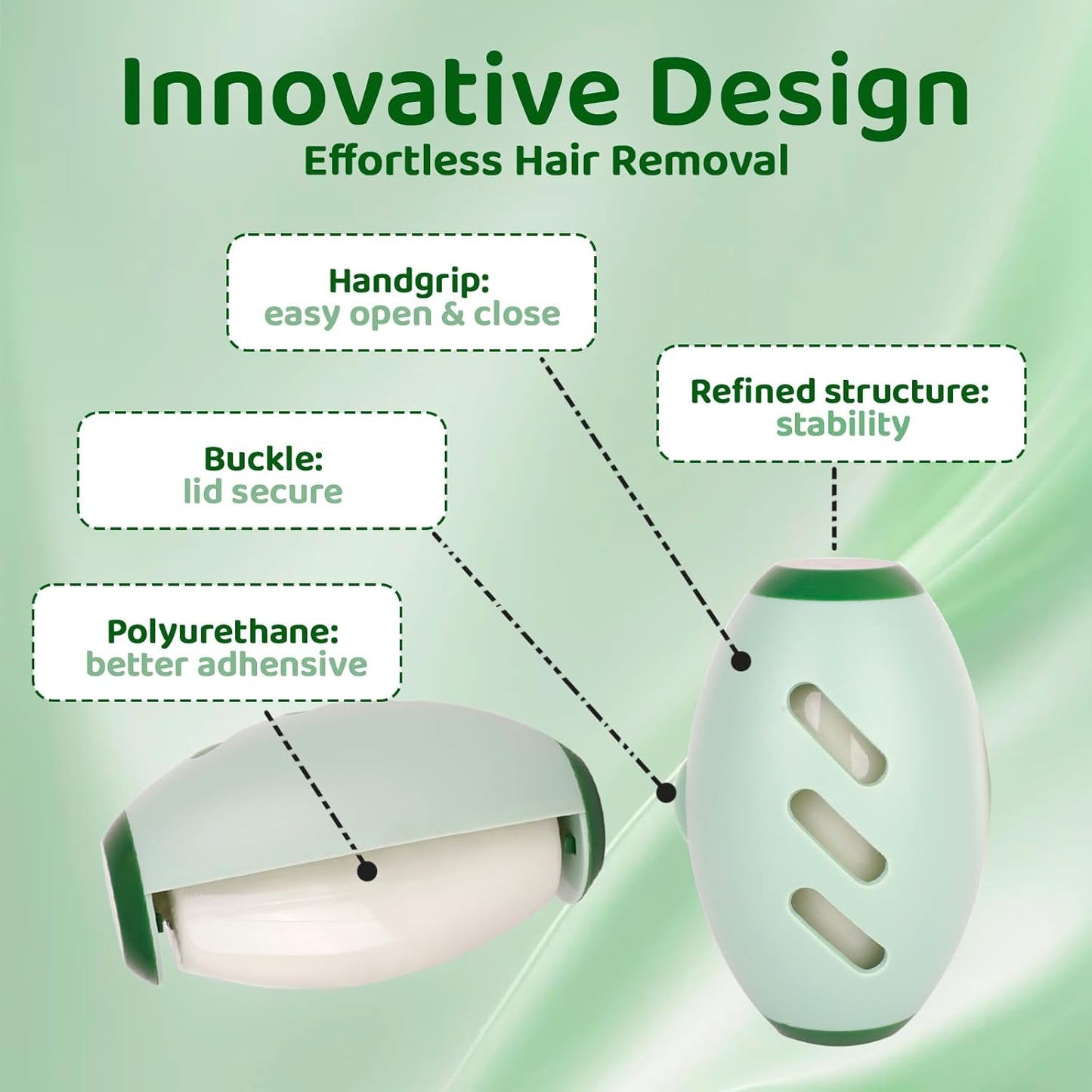 Innovative Design
Effortless Hair Removal

Handgrip:
easy open & close

Refined structure:
stability

Buckle:
lid secure

Polyurethane:
better adhensive